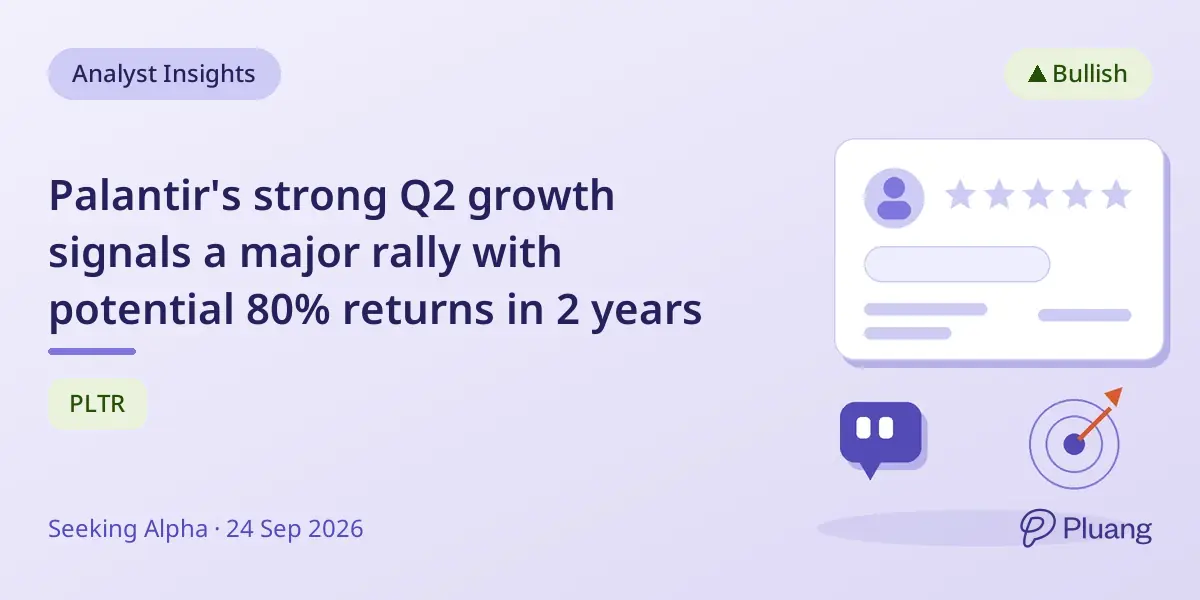 Analyst Insights

▲ Bullish

Palantir's strong Q2 growth signals a major rally with potential 80% returns in 2 years

PLTR

Seeking Alpha · 24 Sep 2026

Pluang